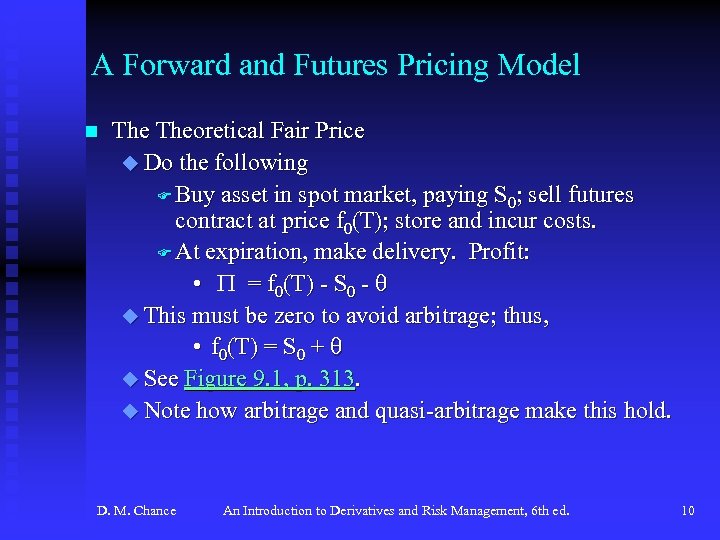 A Forward and Futures Pricing Model

The Theoretical Fair Price

Do the following

Buy asset in spot market, paying $S_0$; sell futures contract at price $f_0(T)$; store and incur costs.

At expiration, make delivery. Profit:

• $\Pi = f_0(T) - S_0 - \theta$

This must be zero to avoid arbitrage; thus,

• $f_0(T) = S_0 + \theta$

See Figure 9.1, p. 313.

Note how arbitrage and quasi-arbitrage make this hold.

D. M. Chance An Introduction to Derivatives and Risk Management, 6th ed. 10